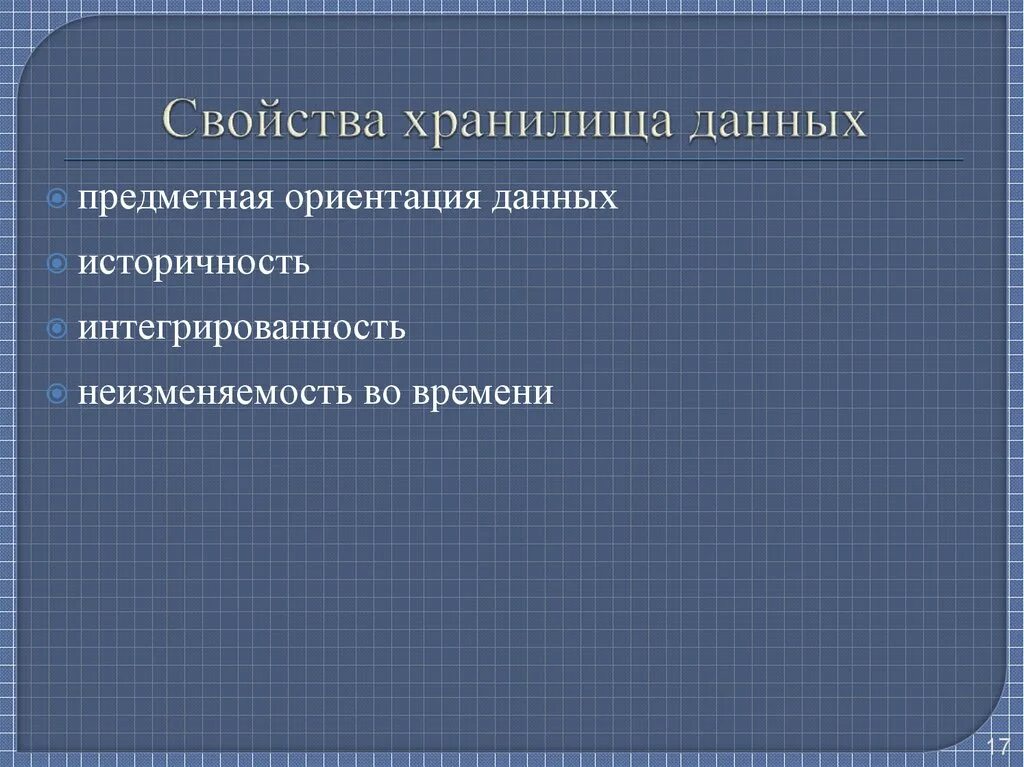 Свойства хранилища данных

предметная ориентация данных

историчность

интегрированность

неизменяемость во времени

17